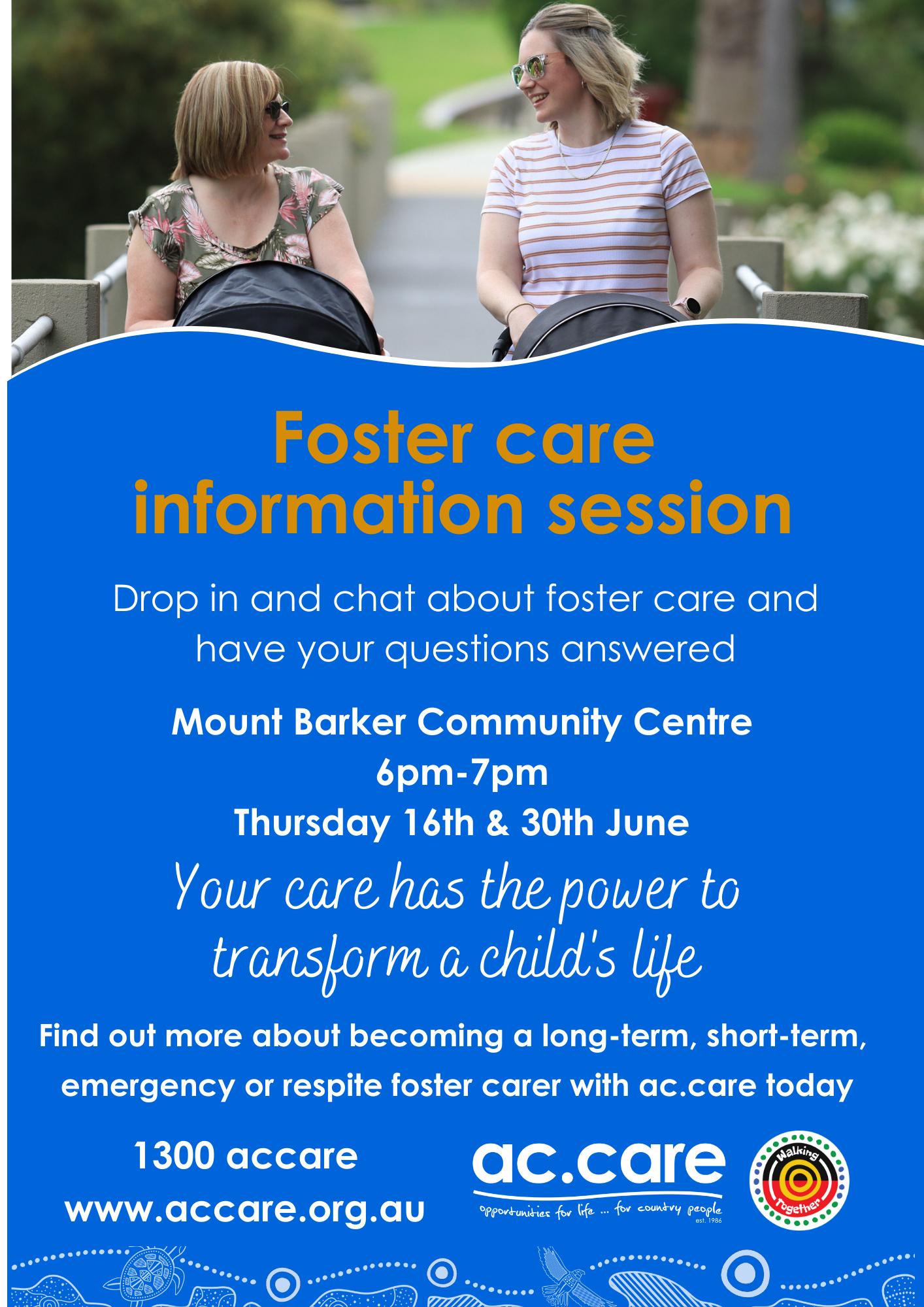 Foster care information session

Drop in and chat about foster care and have your questions answered

Mount Barker Community Centre
6pm-7pm
Thursday 16th & 30th June

Your care has the power to transform a child's life

Find out more about becoming a long-term, short-term, emergency or respite foster carer with ac.care today

1300 accare
www.accare.org.au

ac.care
opportunities for life ... for country people
est. 1986

Walking Together